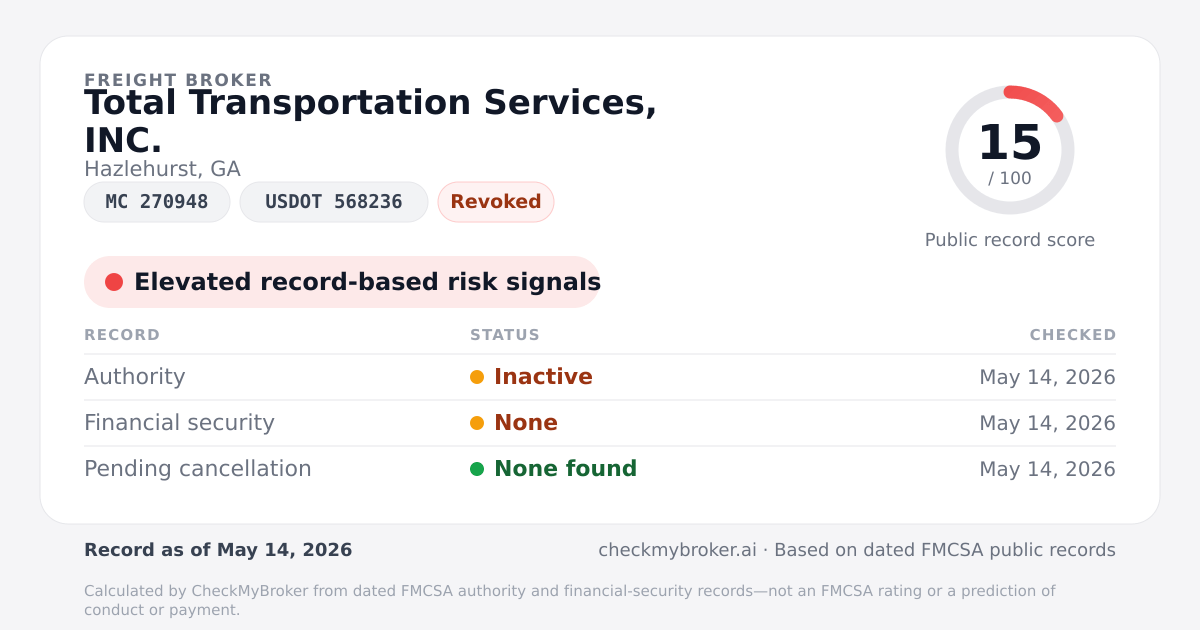 FREIGHT BROKER
Total Transportation Services, INC.
Hazlehurst, GA

MC 270948
USDOT 568236
Revoked

15
/ 100
Public record score

Elevated record-based risk signals

| RECORD | STATUS | CHECKED |
|---|---|---|
| Authority | Inactive | May 14, 2026 |
| Financial security | None | May 14, 2026 |
| Pending cancellation | None found | May 14, 2026 |

Record as of May 14, 2026

checkmybroker.ai · Based on dated FMCSA public records

Calculated by CheckMyBroker from dated FMCSA authority and financial-security records—not an FMCSA rating or a prediction of conduct or payment.